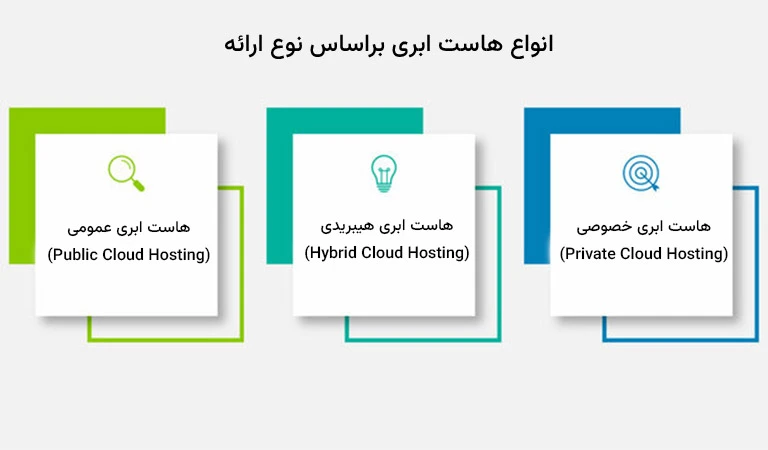 انواع هاست ابری براساس نوع ارائه

هاست ابری خصوصی
(Private Cloud Hosting)

هاست ابری هیبریدی
(Hybrid Cloud Hosting)

هاست ابری عمومی
(Public Cloud Hosting)